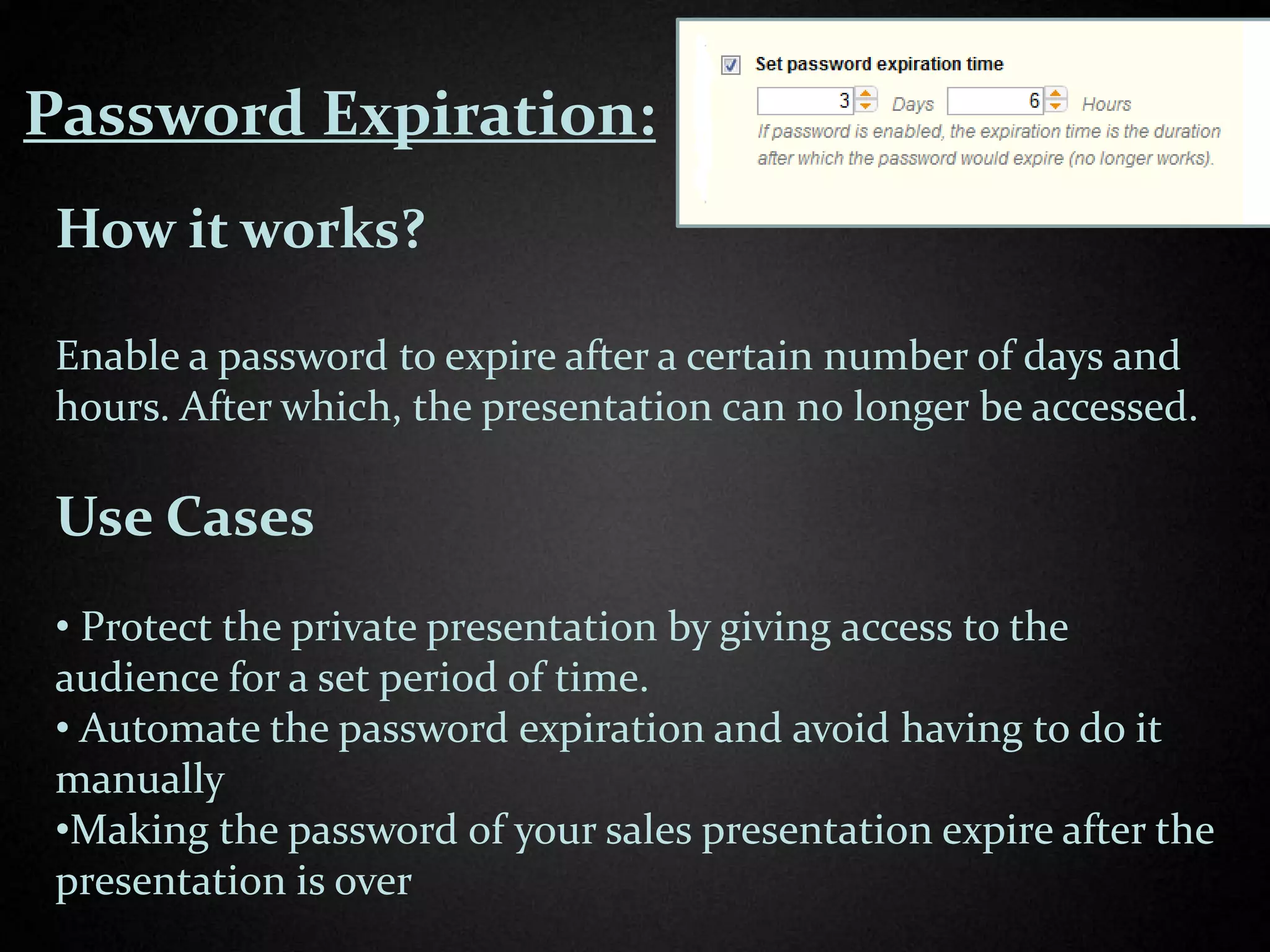 Password Expiration:

Set password expiration time

3 Days 6 Hours

If password is enabled, the expiration time is the duration after which the password would expire (no longer works).

How it works?

Enable a password to expire after a certain number of days and hours. After which, the presentation can no longer be accessed.

Use Cases

• Protect the private presentation by giving access to the audience for a set period of time.
• Automate the password expiration and avoid having to do it manually
•Making the password of your sales presentation expire after the presentation is over